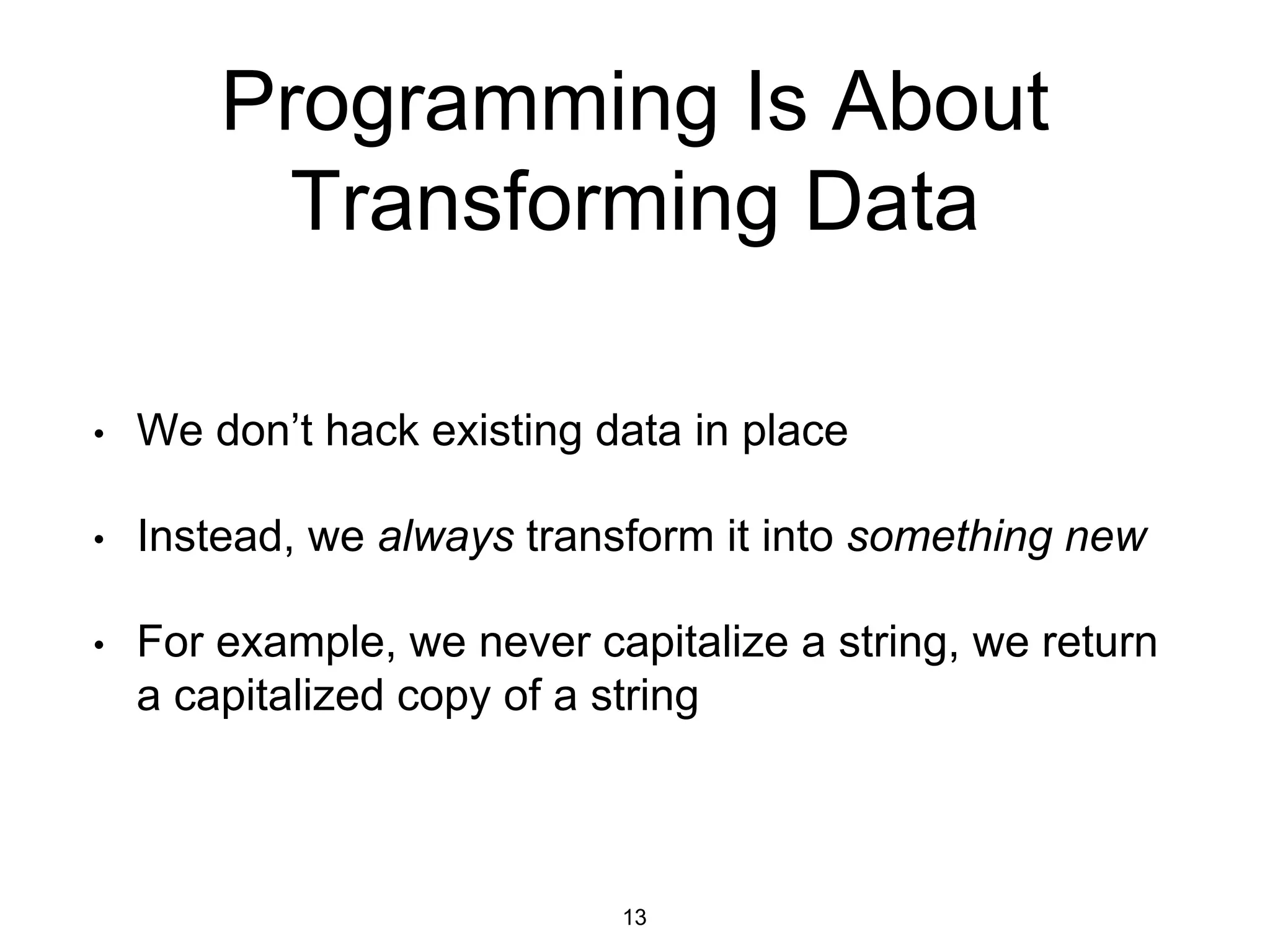 Programming Is About Transforming Data

• We don’t hack existing data in place

• Instead, we always transform it into something new

• For example, we never capitalize a string, we return a capitalized copy of a string

13